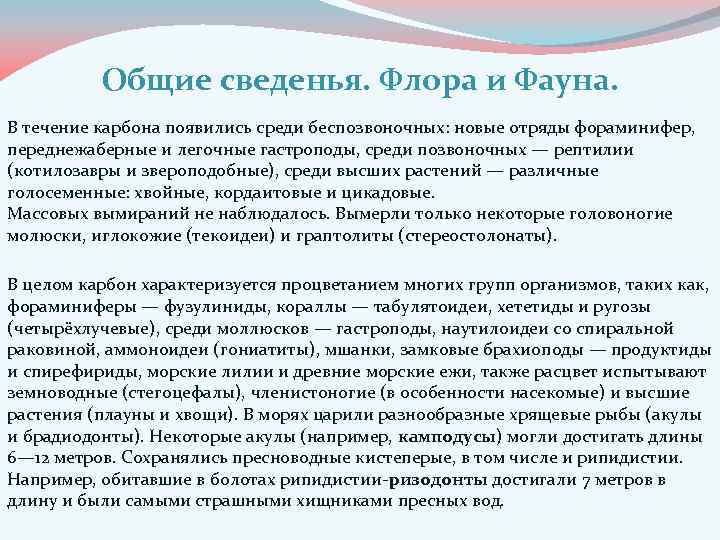 Общие сведенья. Флора и Фауна.

В течение карбона появились среди беспозвоночных: новые отряды фораминифер, переднежаберные и легочные гастроподы, среди позвоночных — рептилии (котилозавры и звероподобные), среди высших растений — различные голосеменные: хвойные, кордаитовые и цикадовые.
Массовых вымираний не наблюдалось. Вымерли только некоторые головоногие молюски, иглокожие (текоидеи) и граптолиты (стереостолонаты).

В целом карбон характеризуется процветанием многих групп организмов, таких как, фораминиферы — фузулиниды, кораллы — табулятоидеи, хететиды и ругозы (четырёхлучевые), среди моллюсков — гастроподы, наутилоидеи со спиральной раковиной, аммоноидеи (гониатиты), мшанки, замковые брахиоподы — продуктиды и спирефириды, морские лилии и древние морские ежи, также расцвет испытывают земноводные (стегоцефалы), членистоногие (в особенности насекомые) и высшие растения (плауны и хвощи). В морях царили разнообразные хрящевые рыбы (акулы и брадиодонты). Некоторые акулы (например, камподусы) могли достигать длины 6—12 метров. Сохранялись пресноводные кистеперые, в том числе и рипидистии. Например, обитавшие в болотах рипидистии-ризодонты достигали 7 метров в длину и были самыми страшными хищниками пресных вод.